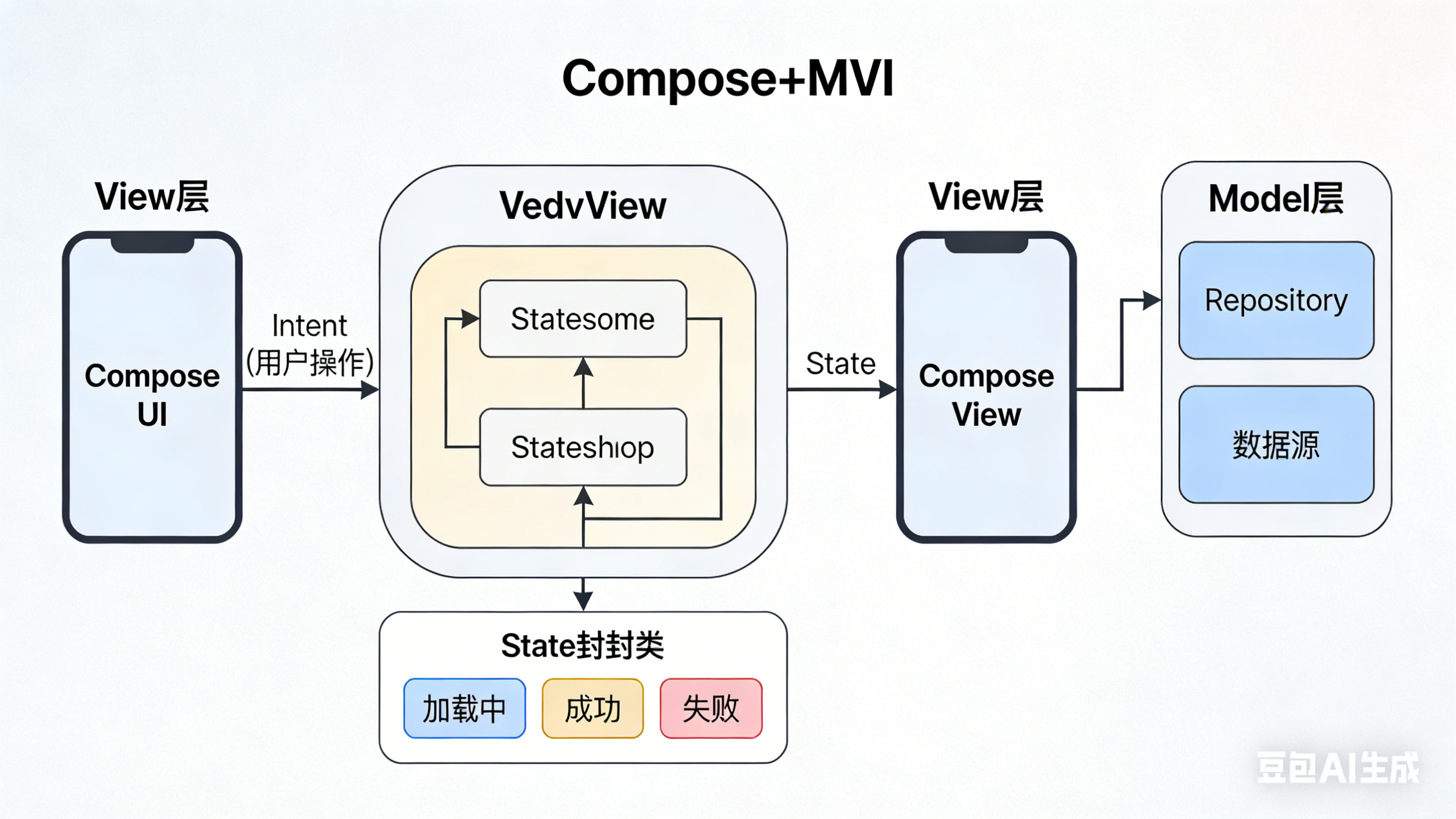 Compose+MVI

View层

Compose UI

Intent (用户操作)

VedvView

Statesome

Stateshiop

State

View层

Compose View

Model层

Repository

数据源

State封封类

加载中

成功

失败

豆包AI生成